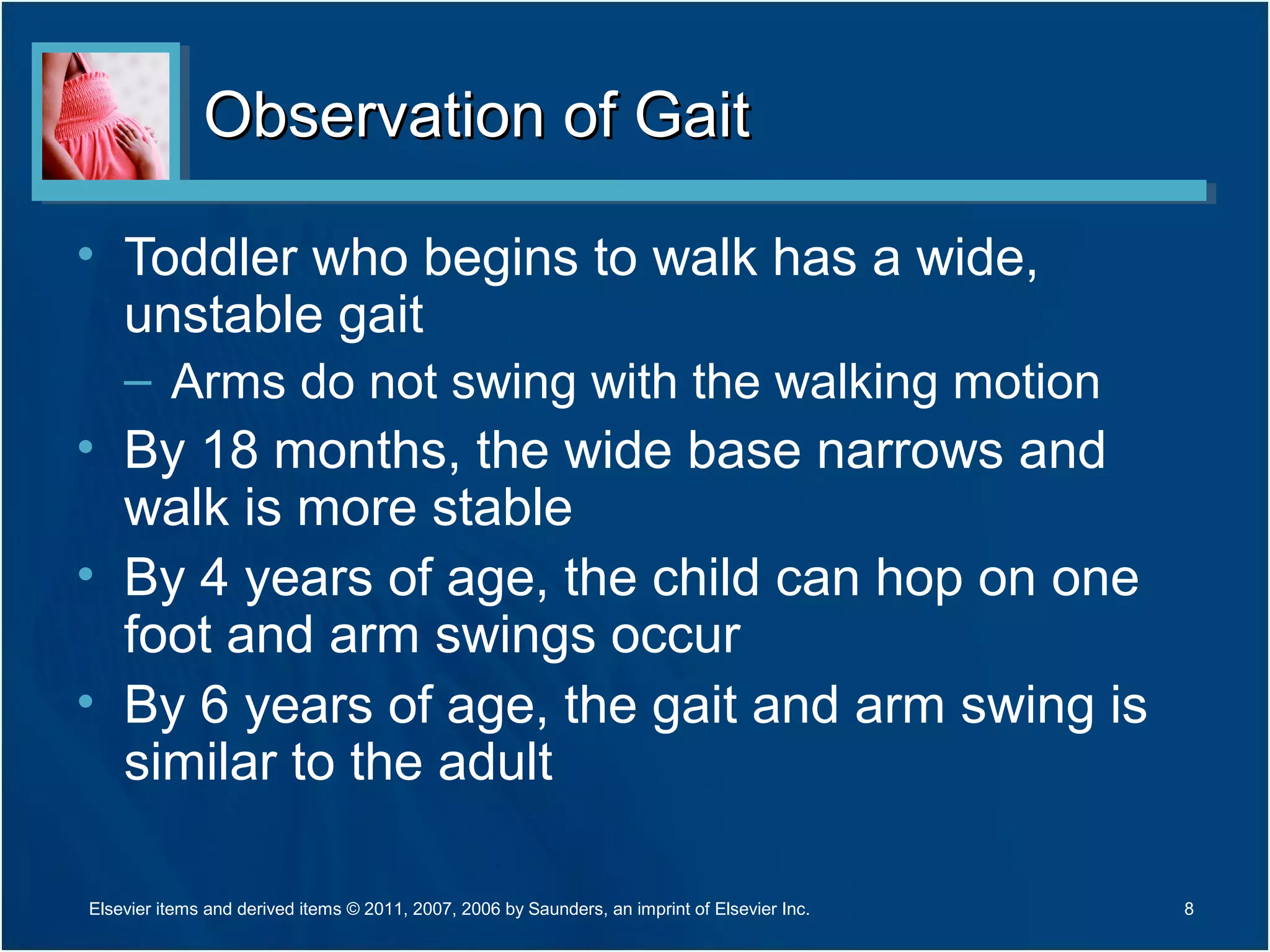 Observation of Gait

• Toddler who begins to walk has a wide, unstable gait
– Arms do not swing with the walking motion
• By 18 months, the wide base narrows and walk is more stable
• By 4 years of age, the child can hop on one foot and arm swings occur
• By 6 years of age, the gait and arm swing is similar to the adult

Elsevier items and derived items © 2011, 2007, 2006 by Saunders, an imprint of Elsevier Inc.

8